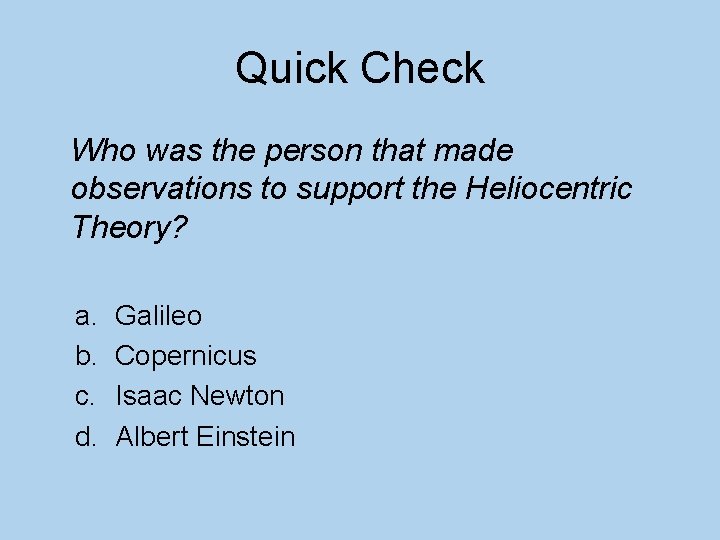 Quick Check

Who was the person that made observations to support the Heliocentric Theory?

a. Galileo
b. Copernicus
c. Isaac Newton
d. Albert Einstein